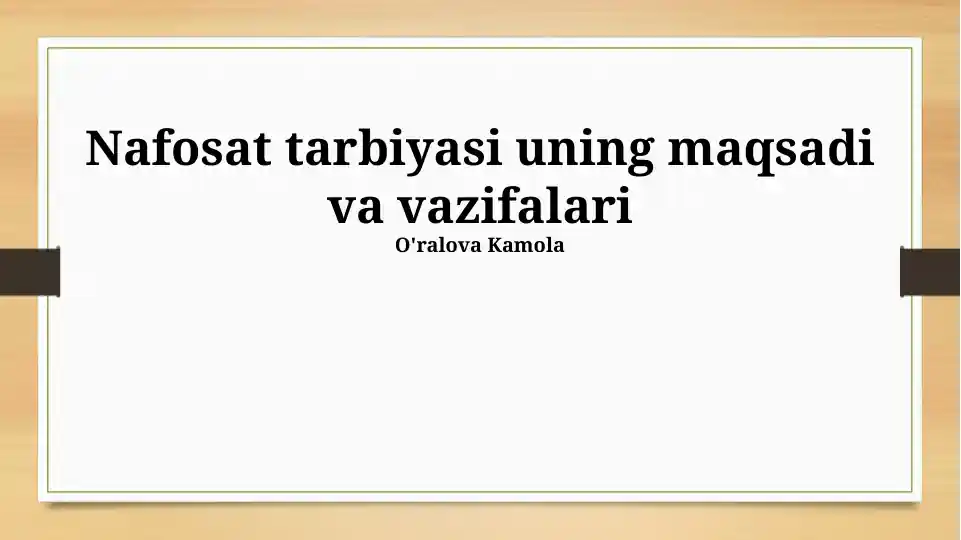 Nafosat tarbiyasi uning maqsadi va vazifalari
O'ralova Kamola